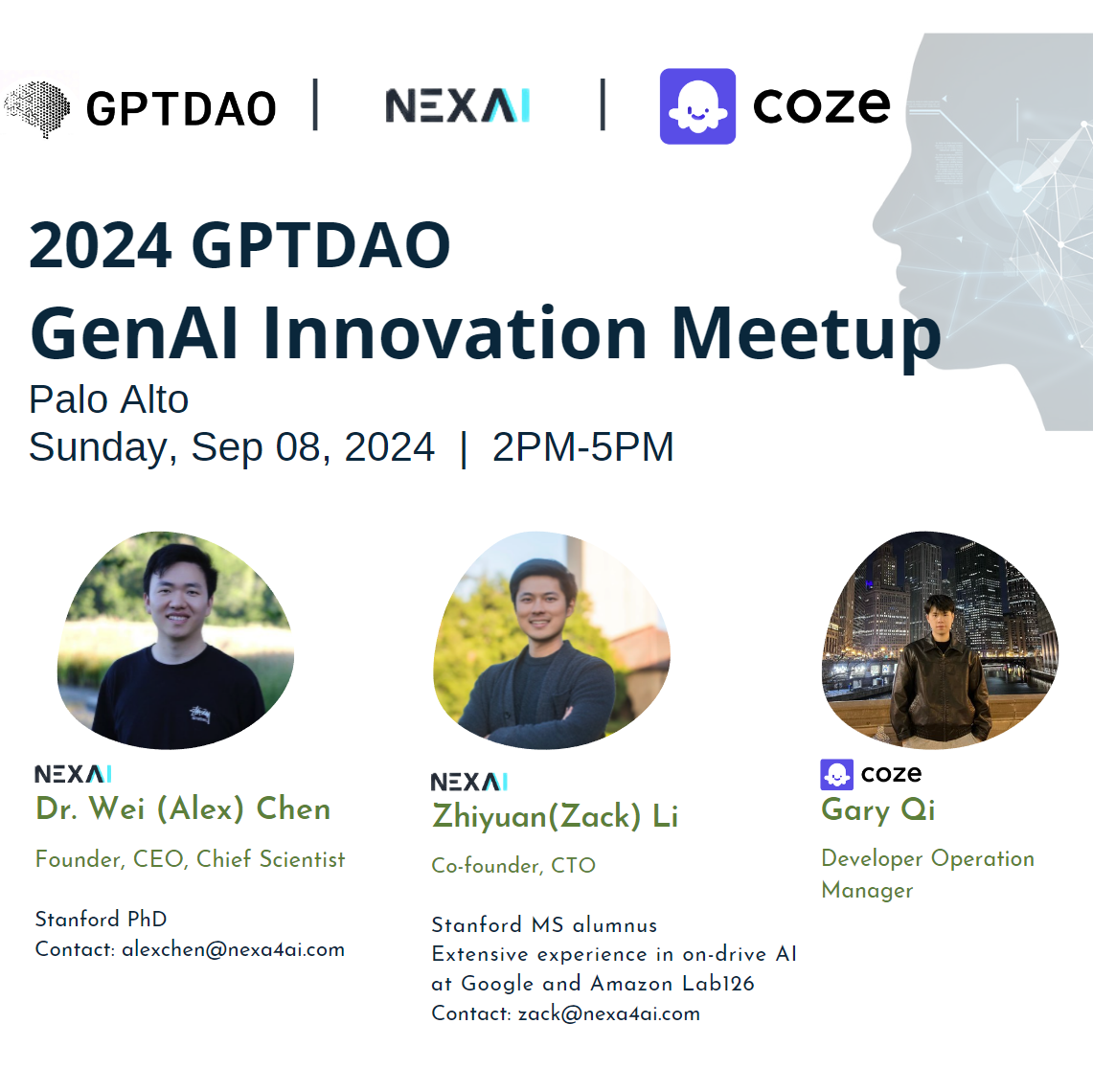 GPTDAO | NEXAI | coze

2024 GPTDAO
GenAI Innovation Meetup
Palo Alto
Sunday, Sep 08, 2024 | 2PM-5PM

NEXAI
Dr. Wei (Alex) Chen
Founder, CEO, Chief Scientist

Stanford PhD
Contact: alexchen@nexa4ai.com

NEXAI
Zhiyuan(Zack) Li
Co-founder, CTO

Stanford MS alumnus
Extensive experience in on-drive AI at Google and Amazon Lab126
Contact: zack@nexa4ai.com

coze
Gary Qi
Developer Operation Manager